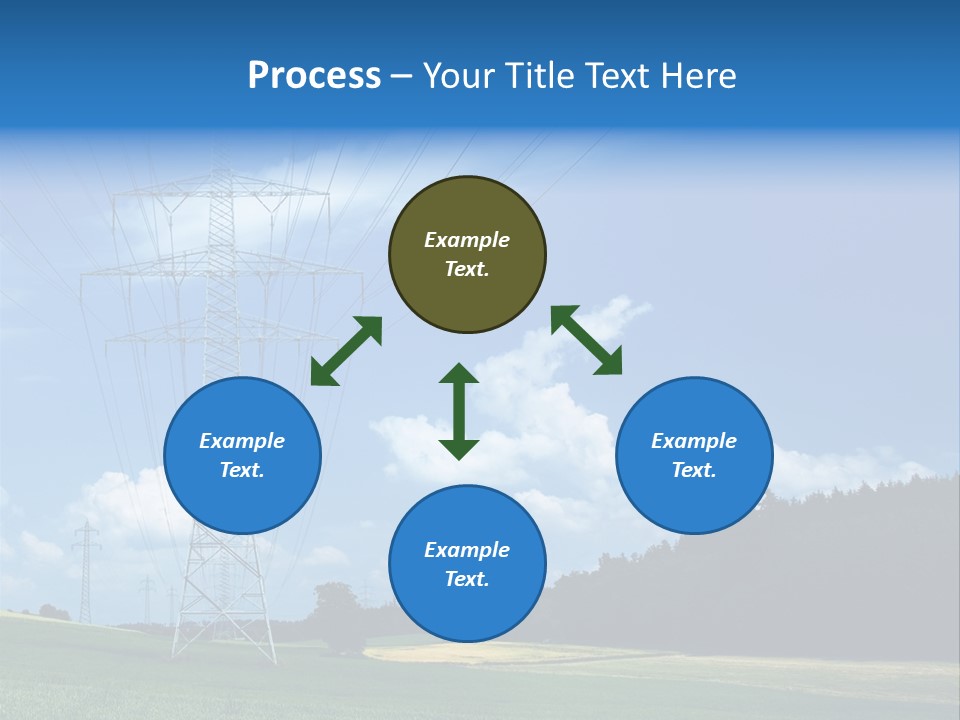 Process – Your Title Text Here

Example Text.

Example Text.

Example Text.

Example Text.